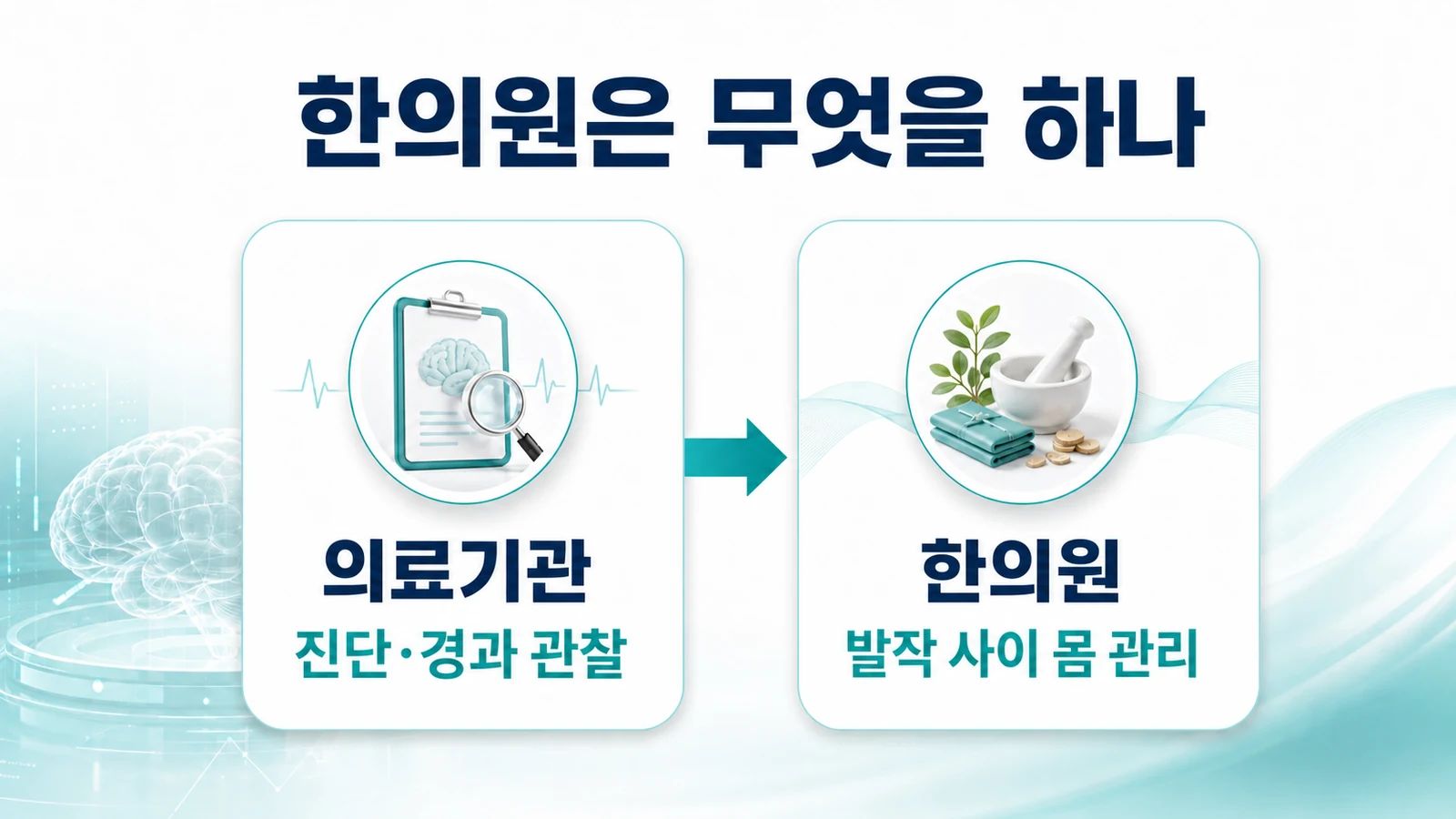 한의원은 무엇을 하나

의료기관
진단·경과 관찰

한의원
발작 사이 몸 관리